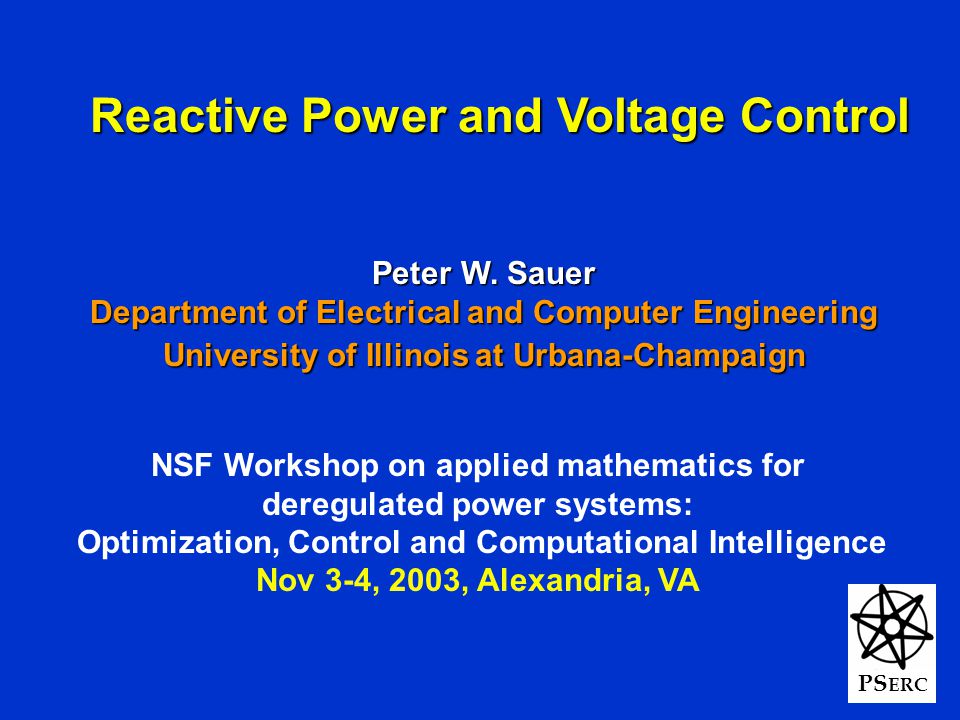 Reactive Power and Voltage Control

Peter W. Sauer
Department of Electrical and Computer Engineering
University of Illinois at Urbana-Champaign

NSF Workshop on applied mathematics for deregulated power systems: Optimization, Control and Computational Intelligence
Nov 3-4, 2003, Alexandria, VA

PSERC